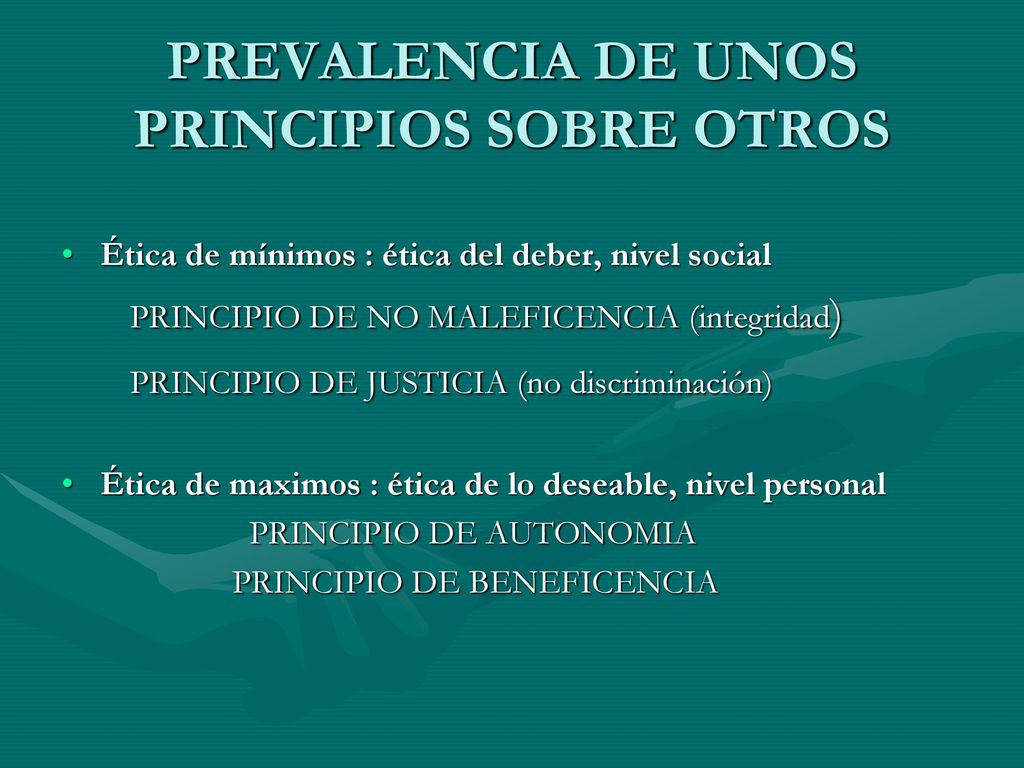 PREVALENCIA DE UNOS PRINCIPIOS SOBRE OTROS

• Ética de mínimos : ética del deber, nivel social

PRINCIPIO DE NO MALEFICENCIA (integridad)

PRINCIPIO DE JUSTICIA (no discriminación)

• Ética de maximos : ética de lo deseable, nivel personal

PRINCIPIO DE AUTONOMIA

PRINCIPIO DE BENEFICENCIA